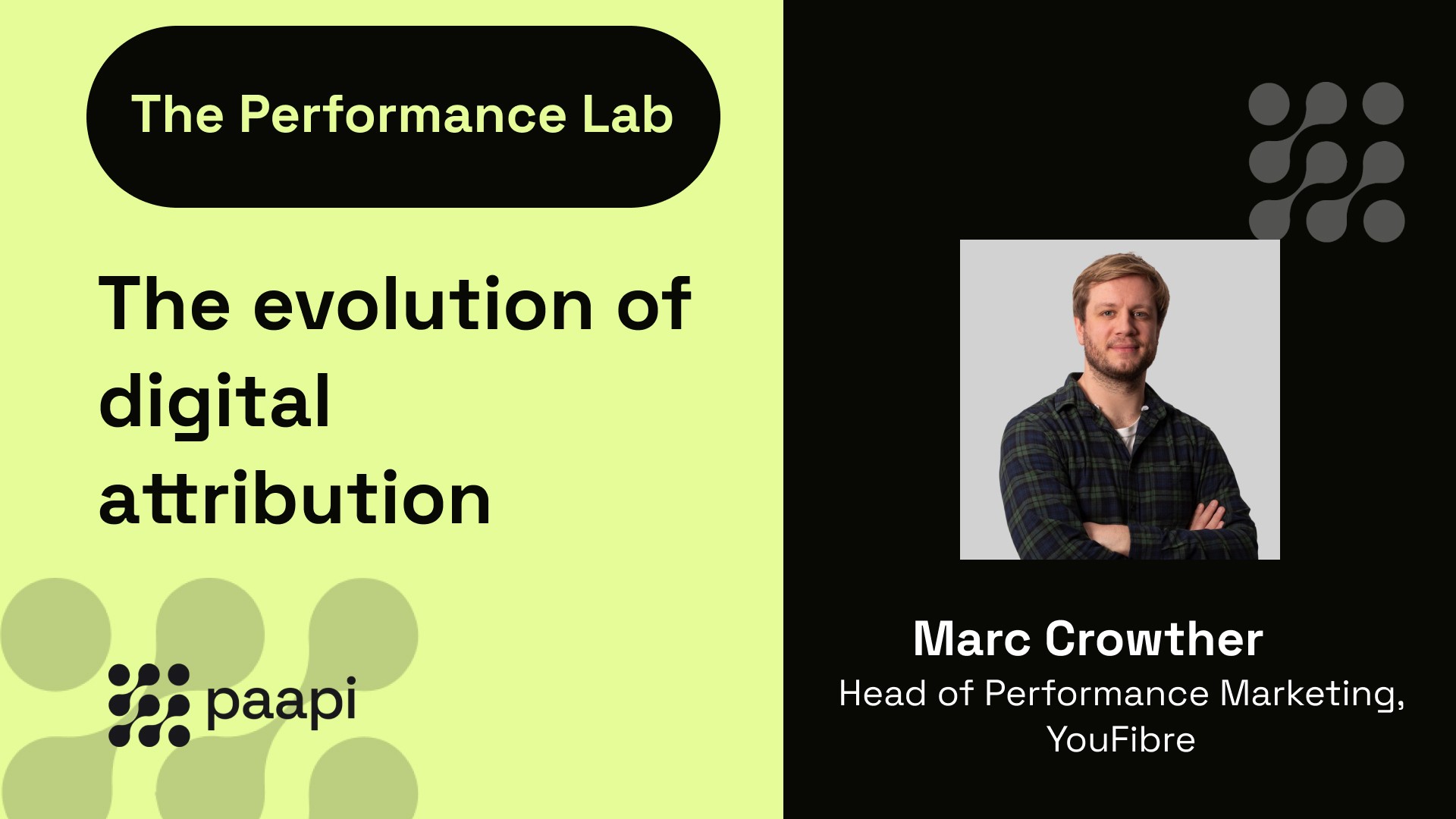 The Performance Lab

The evolution of digital attribution

paapi

Marc Crowther
Head of Performance Marketing, YouFibre